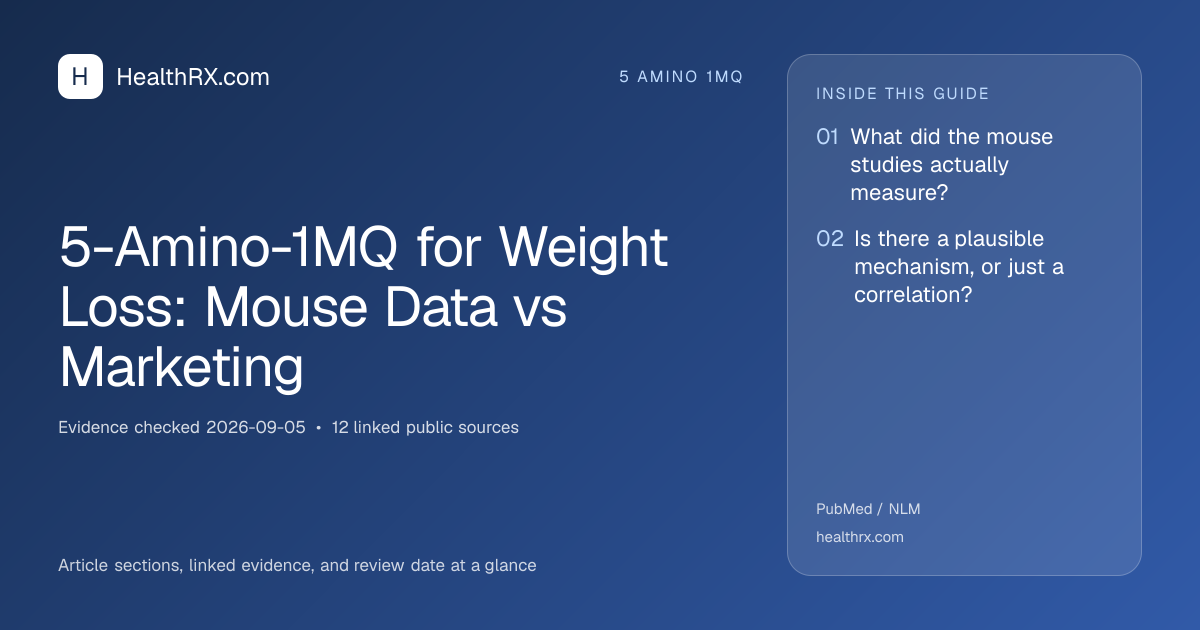 H HealthRX.com

5 AMINO 1MQ

5-Amino-1MQ for Weight Loss: Mouse Data vs Marketing

Evidence checked 2026-09-05 • 12 linked public sources

Article sections, linked evidence, and review date at a glance

INSIDE THIS GUIDE

01 What did the mouse studies actually measure?

02 Is there a plausible mechanism, or just a correlation?

PubMed / NLM

healthrx.com